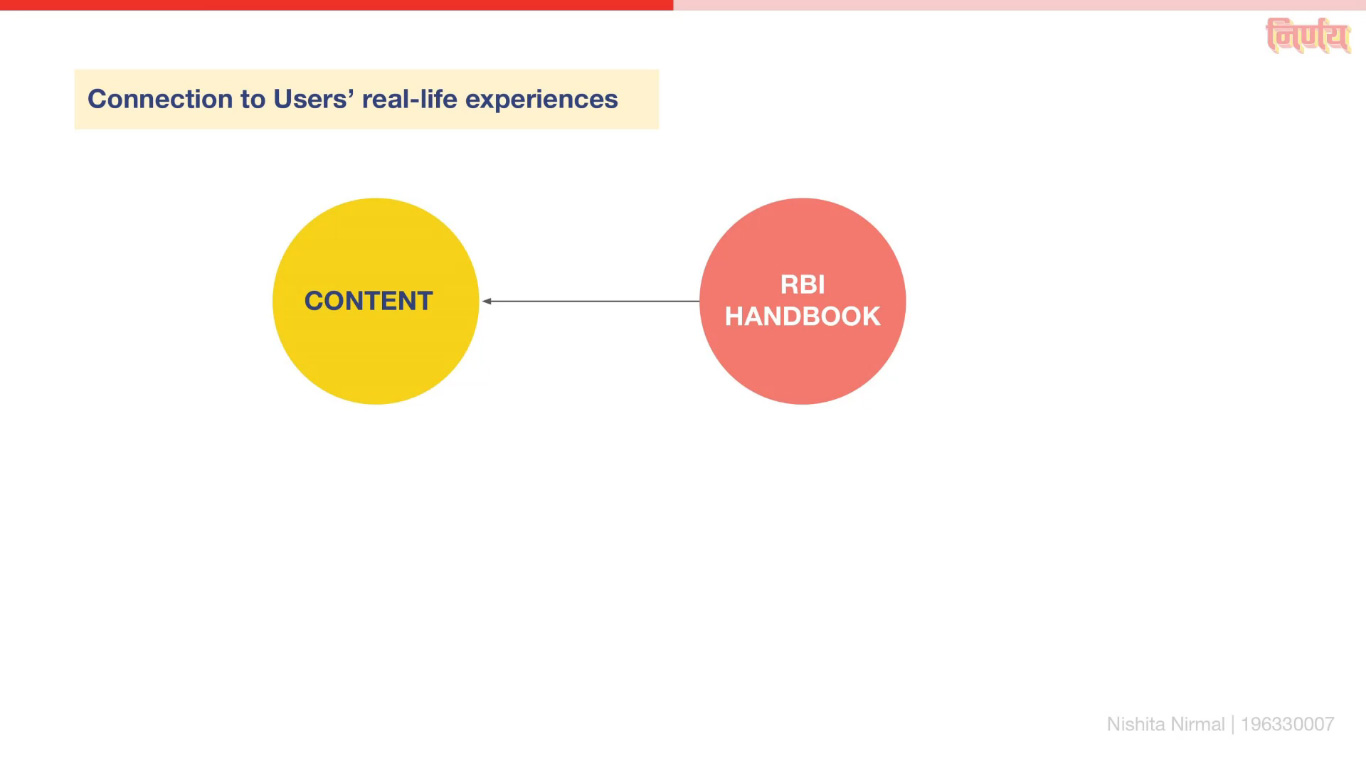 निर्णय

Connection to Users' real-life experiences

CONTENT

RBI HANDBOOK

Nishita Nirmal | 196330007